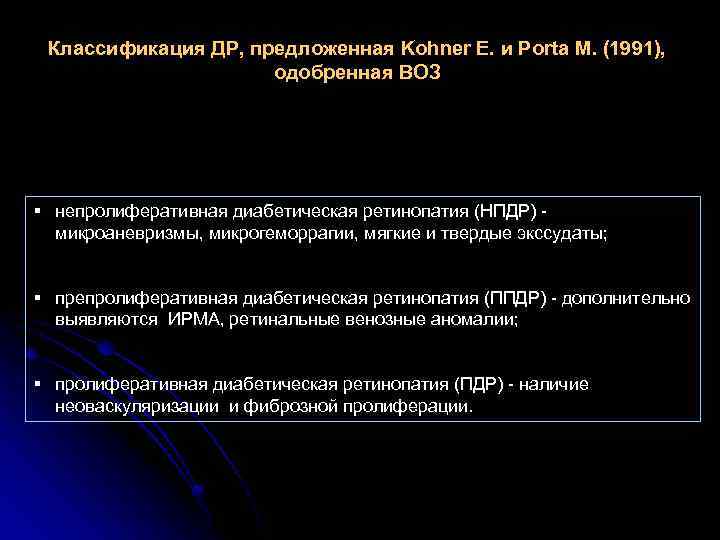 Классификация ДР, предложенная Kohner E. и Porta M. (1991), одобренная ВОЗ

▪ непролиферативная диабетическая ретинопатия (НПДР) - микроаневризмы, микрогеморрагии, мягкие и твердые экссудаты;

▪ препролиферативная диабетическая ретинопатия (ППДР) - дополнительно выявляются ИРМА, ретинальные венозные аномалии;

▪ пролиферативная диабетическая ретинопатия (ПДР) - наличие неоваскуляризации и фиброзной пролиферации.